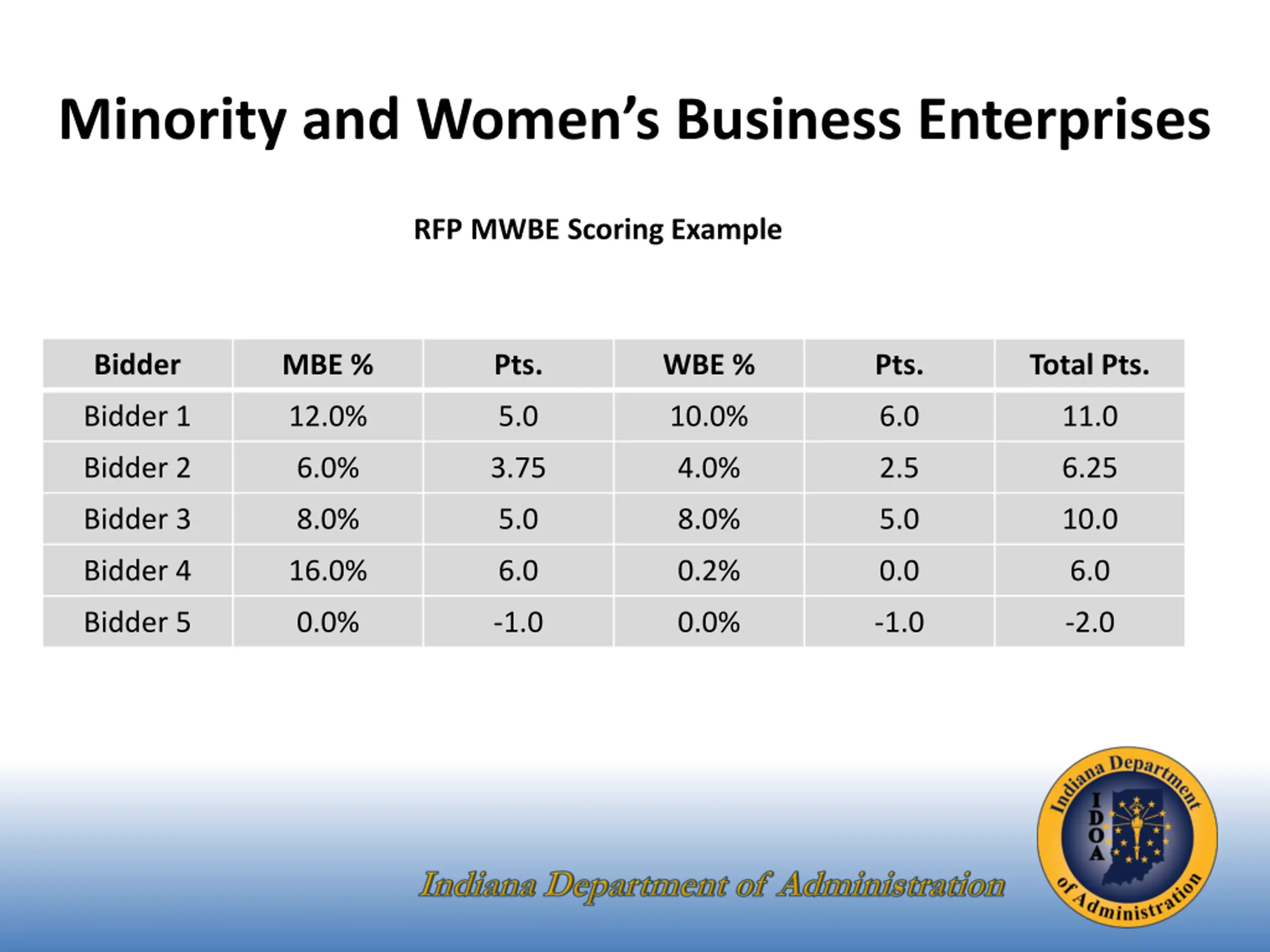 Minority and Women's Business Enterprises

RFP MWBE Scoring Example

| Bidder | MBE % | Pts. | WBE % | Pts. | Total Pts. |
|---|---|---|---|---|---|
| Bidder 1 | 12.0% | 5.0 | 10.0% | 6.0 | 11.0 |
| Bidder 2 | 6.0% | 3.75 | 4.0% | 2.5 | 6.25 |
| Bidder 3 | 8.0% | 5.0 | 8.0% | 5.0 | 10.0 |
| Bidder 4 | 16.0% | 6.0 | 0.2% | 0.0 | 6.0 |
| Bidder 5 | 0.0% | -1.0 | 0.0% | -1.0 | -2.0 |

Indiana Department of Administration

Indiana Department of Administration
IDOA